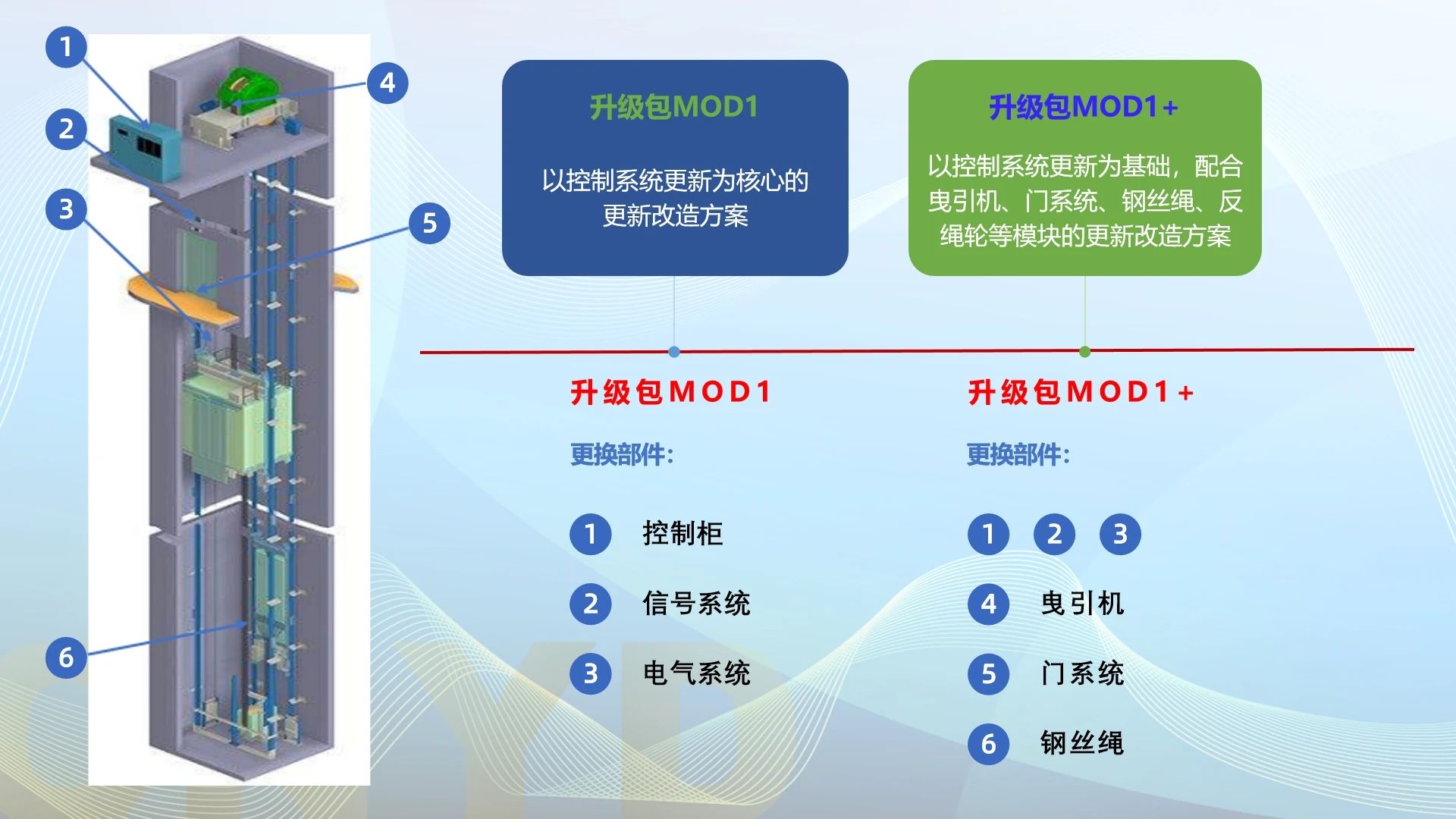 1

2

3

4

5

6

升级包MOD1

以控制系统更新为核心的更新改造方案

升级包MOD1+

以控制系统更新为基础，配合曳引机、门系统、钢丝绳、反绳轮等模块的更新改造方案

升级包MOD1

更换部件:

1 控制柜

2 信号系统

3 电气系统

升级包MOD1+

更换部件:

1 2 3

4 曳引机

5 门系统

6 钢丝绳